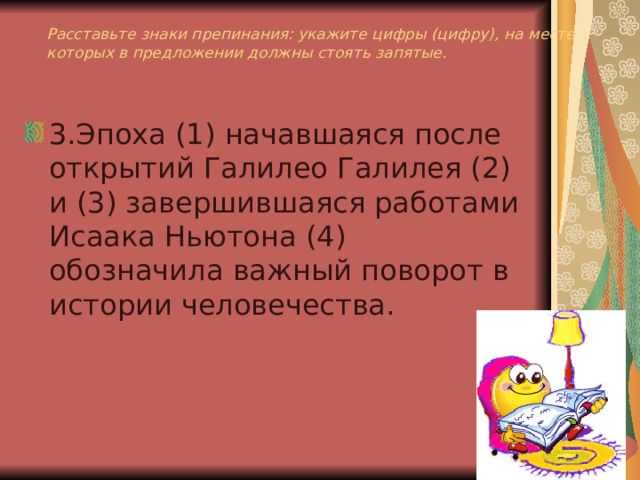 Расставьте знаки препинания: укажите цифры (цифру), на месте которых в предложении должны стоять запятые.

3.Эпоха (1) начавшаяся после открытий Галилео Галилея (2) и (3) завершившаяся работами Исаака Ньютона (4) обозначила важный поворот в истории человечества.